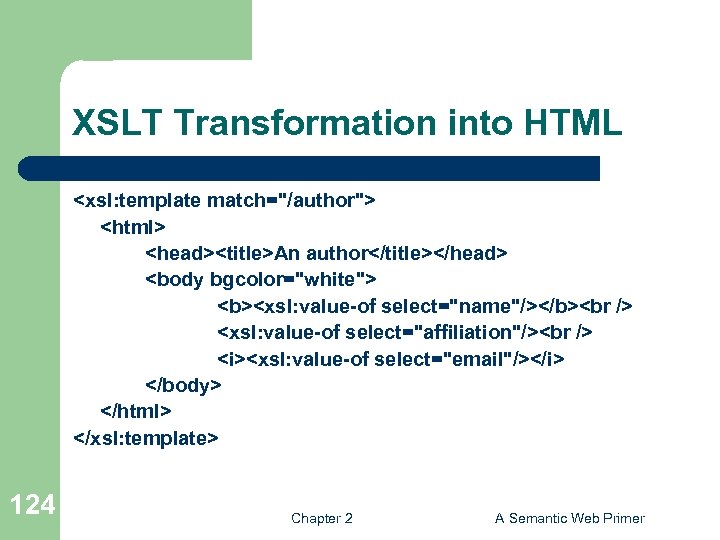 XSLT Transformation into HTML

<xsl:template match="/author">
<html>
<head><title>An author</title></head>
<body bgcolor="white">
<b><xsl:value-of select="name"/></b><br />
<xsl:value-of select="affiliation"/><br />
<i><xsl:value-of select="email"/></i>
</body>
</html>
</xsl:template>

124

Chapter 2

A Semantic Web Primer